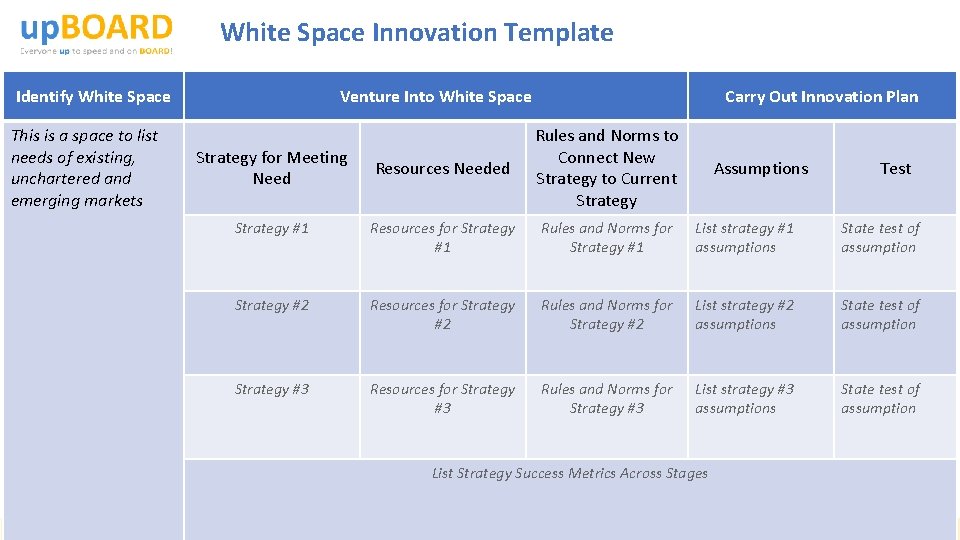 upBOARD
Everyone up to speed and on BOARD!

White Space Innovation Template

| Identify White Space | Venture Into White Space | | | Carry Out Innovation Plan | |
|---|---|---|---|---|---|
| This is a space to list needs of existing, unchartered and emerging markets | Strategy for Meeting Need | Resources Needed | Rules and Norms to Connect New Strategy to Current Strategy | Assumptions | Test |
| | Strategy #1 | Resources for Strategy #1 | Rules and Norms for Strategy #1 | List strategy #1 assumptions | State test of assumption |
| | Strategy #2 | Resources for Strategy #2 | Rules and Norms for Strategy #2 | List strategy #2 assumptions | State test of assumption |
| | Strategy #3 | Resources for Strategy #3 | Rules and Norms for Strategy #3 | List strategy #3 assumptions | State test of assumption |
| | List Strategy Success Metrics Across Stages | | | | |